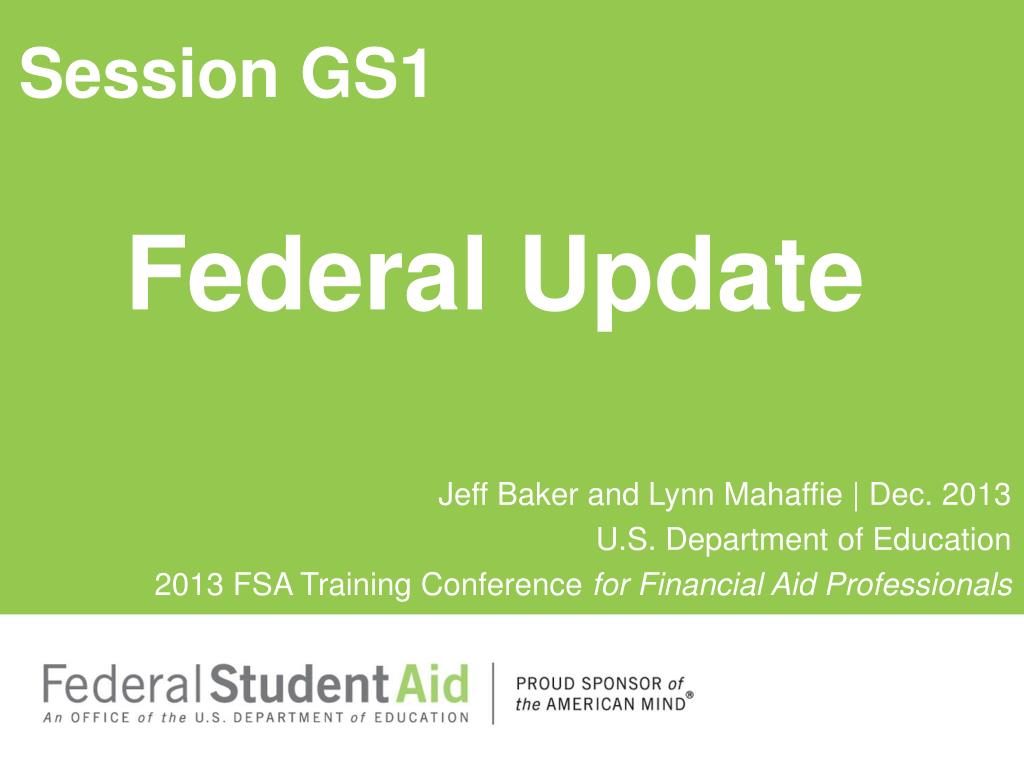 Session GS1

Federal Update

Jeff Baker and Lynn Mahaffie | Dec. 2013
U.S. Department of Education
2013 FSA Training Conference for Financial Aid Professionals

Federal Student Aid
An OFFICE of the U.S. DEPARTMENT of EDUCATION

PROUD SPONSOR of the AMERICAN MIND®